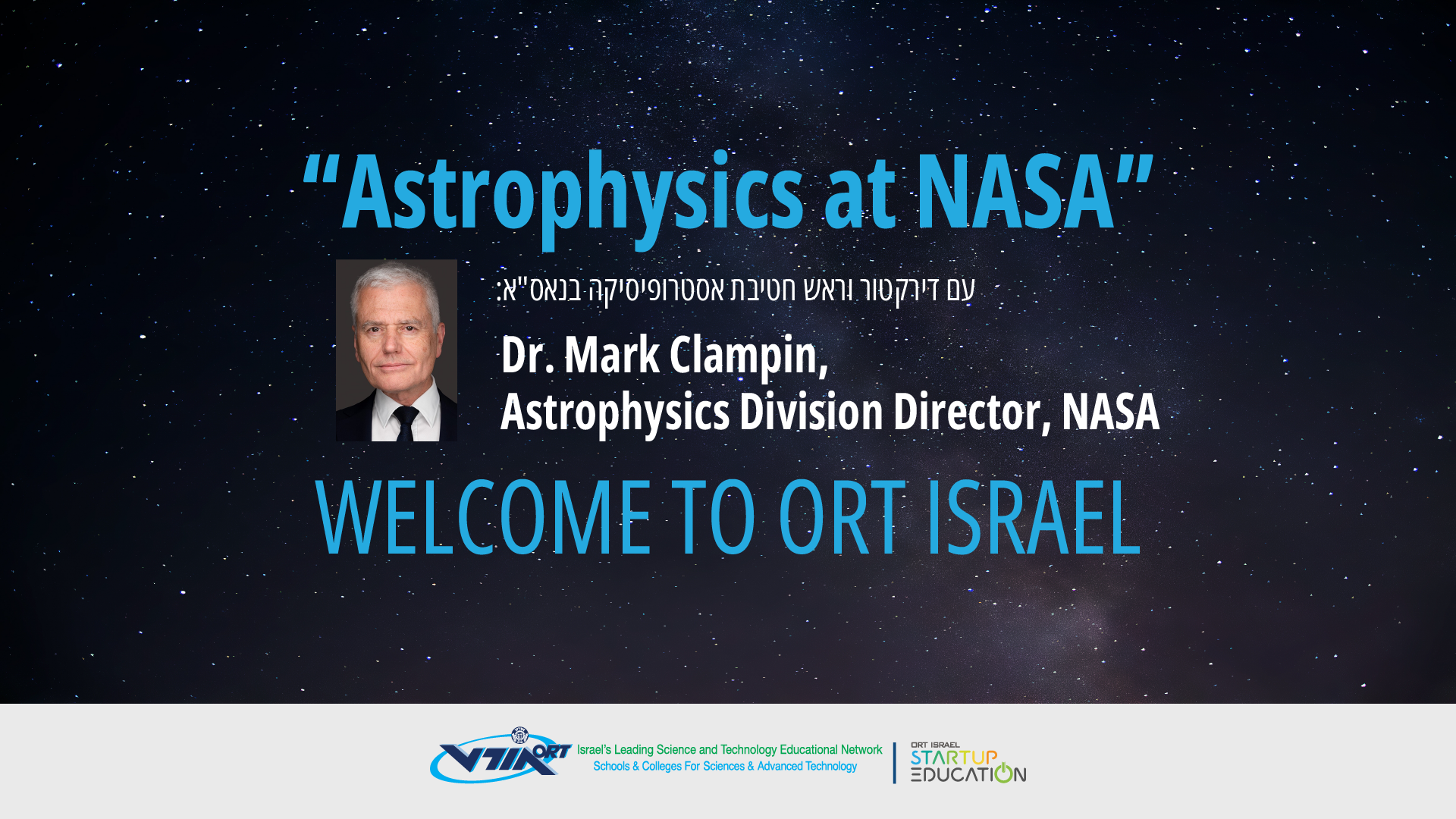 “Astrophysics at NASA”

עם דירקטור וראש חטיבת אסטרופיסיקה בנאס"א:

Dr. Mark Clampin,
Astrophysics Division Director, NASA

WELCOME TO ORT ISRAEL

אורט ORT

Israel's Leading Science and Technology Educational Network
Schools & Colleges For Sciences & Advanced Technology

ORT ISRAEL
STARTUP
EDUCATION